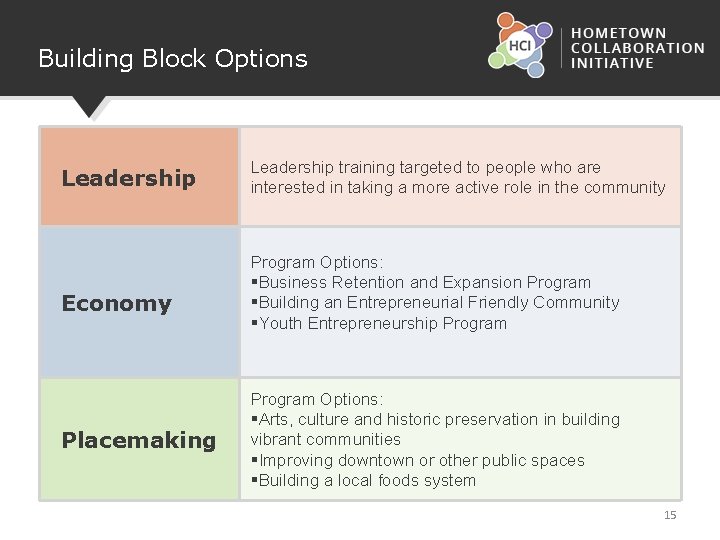 Building Block Options

HCI

HOMETOWN COLLABORATION INITIATIVE

| Leadership | Leadership training targeted to people who are interested in taking a more active role in the community |
|---|---|
| Economy | Program Options: ▪Business Retention and Expansion Program ▪Building an Entrepreneurial Friendly Community ▪Youth Entrepreneurship Program |
| Placemaking | Program Options: ▪Arts, culture and historic preservation in building vibrant communities ▪Improving downtown or other public spaces ▪Building a local foods system |

15